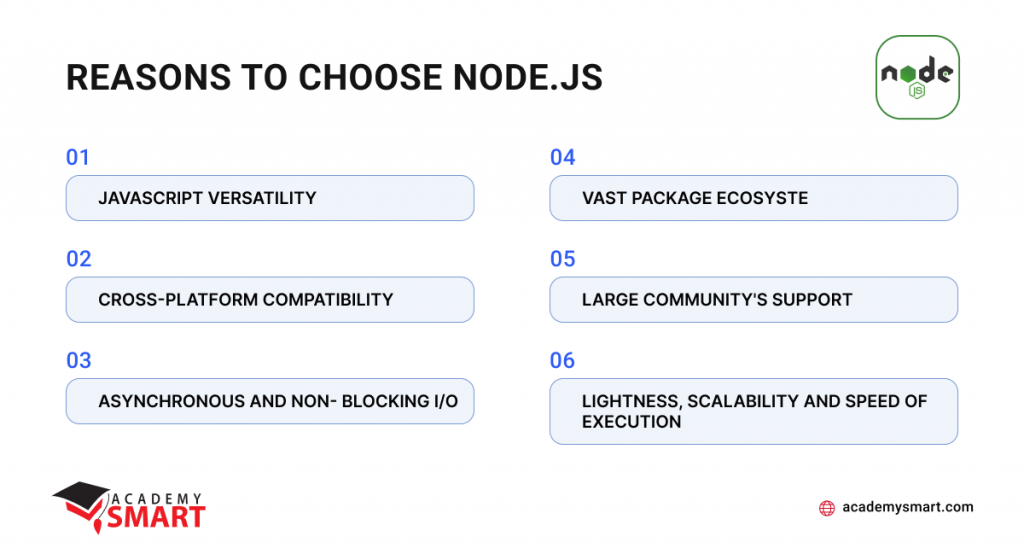 REASONS TO CHOOSE NODE.JS

node JS

01

JAVASCRIPT VERSATILITY

02

CROSS-PLATFORM COMPATIBILITY

03

ASYNCHRONOUS AND NON- BLOCKING I/O

04

VAST PACKAGE ECOSYSTE

05

LARGE COMMUNITY'S SUPPORT

06

LIGHTNESS, SCALABILITY AND SPEED OF EXECUTION

ACADEMY SMART

academysmart.com